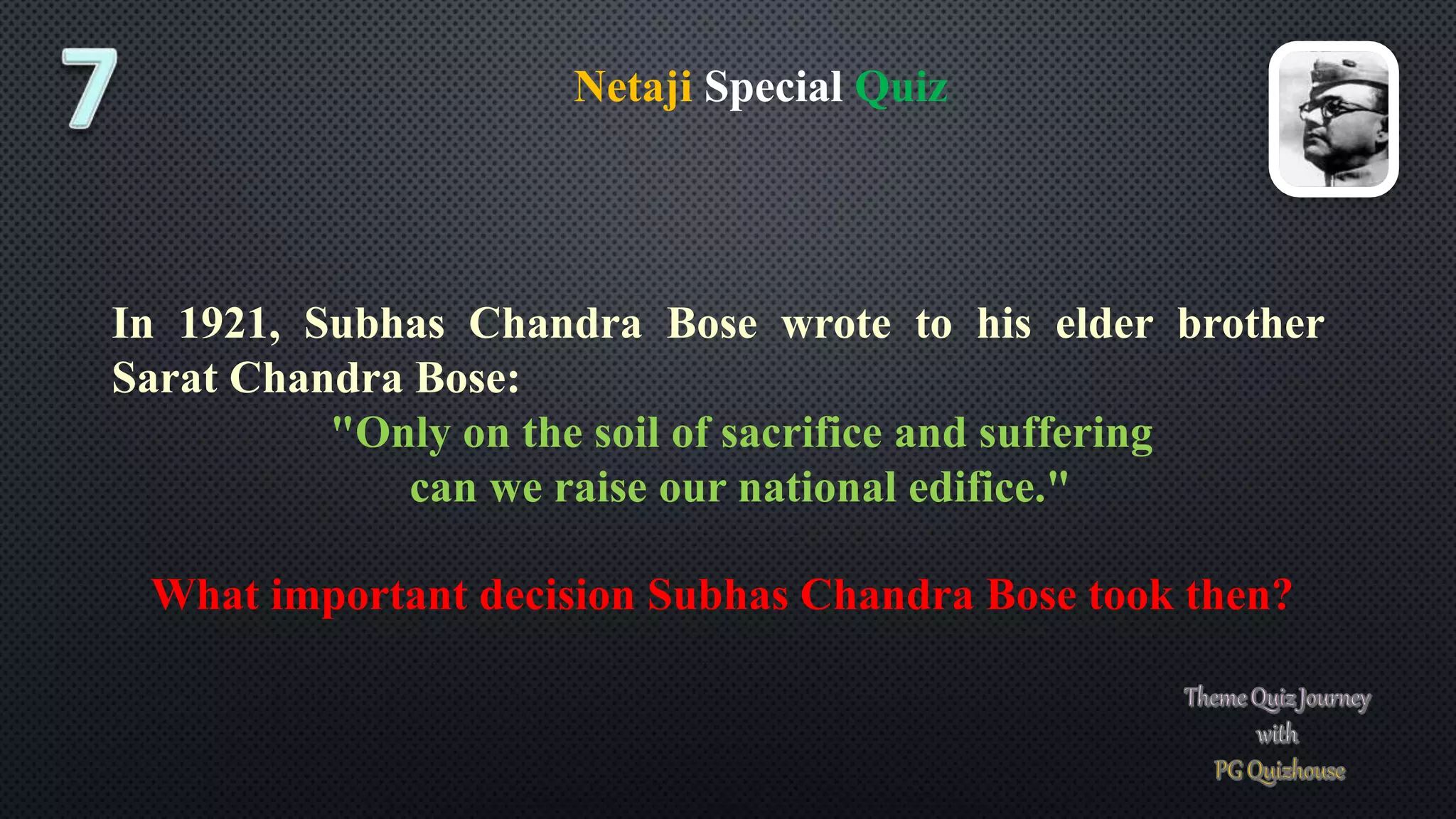 7

Netaji Special Quiz

In 1921, Subhas Chandra Bose wrote to his elder brother Sarat Chandra Bose:

"Only on the soil of sacrifice and suffering can we raise our national edifice."

What important decision Subhas Chandra Bose took then?

Theme Quiz Journey
with
PG Quizhouse